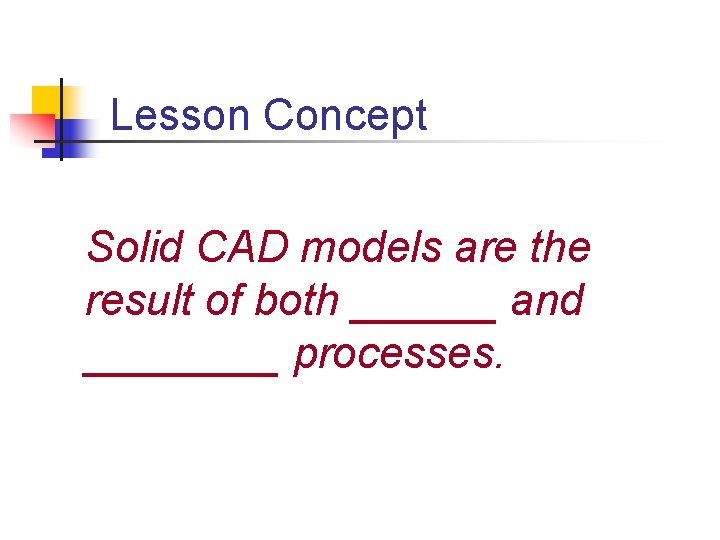 Lesson Concept

Solid CAD models are the result of both ______ and ________ processes.